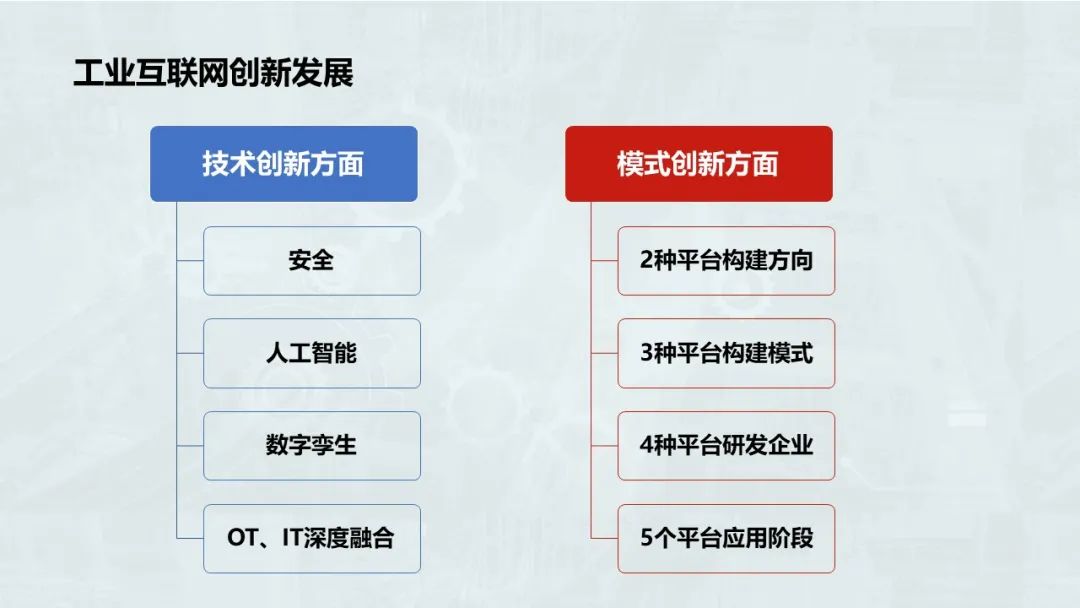 工业互联网创新发展

技术创新方面

安全

人工智能

数字孪生

OT、IT深度融合

模式创新方面

2种平台构建方向

3种平台构建模式

4种平台研发企业

5个平台应用阶段